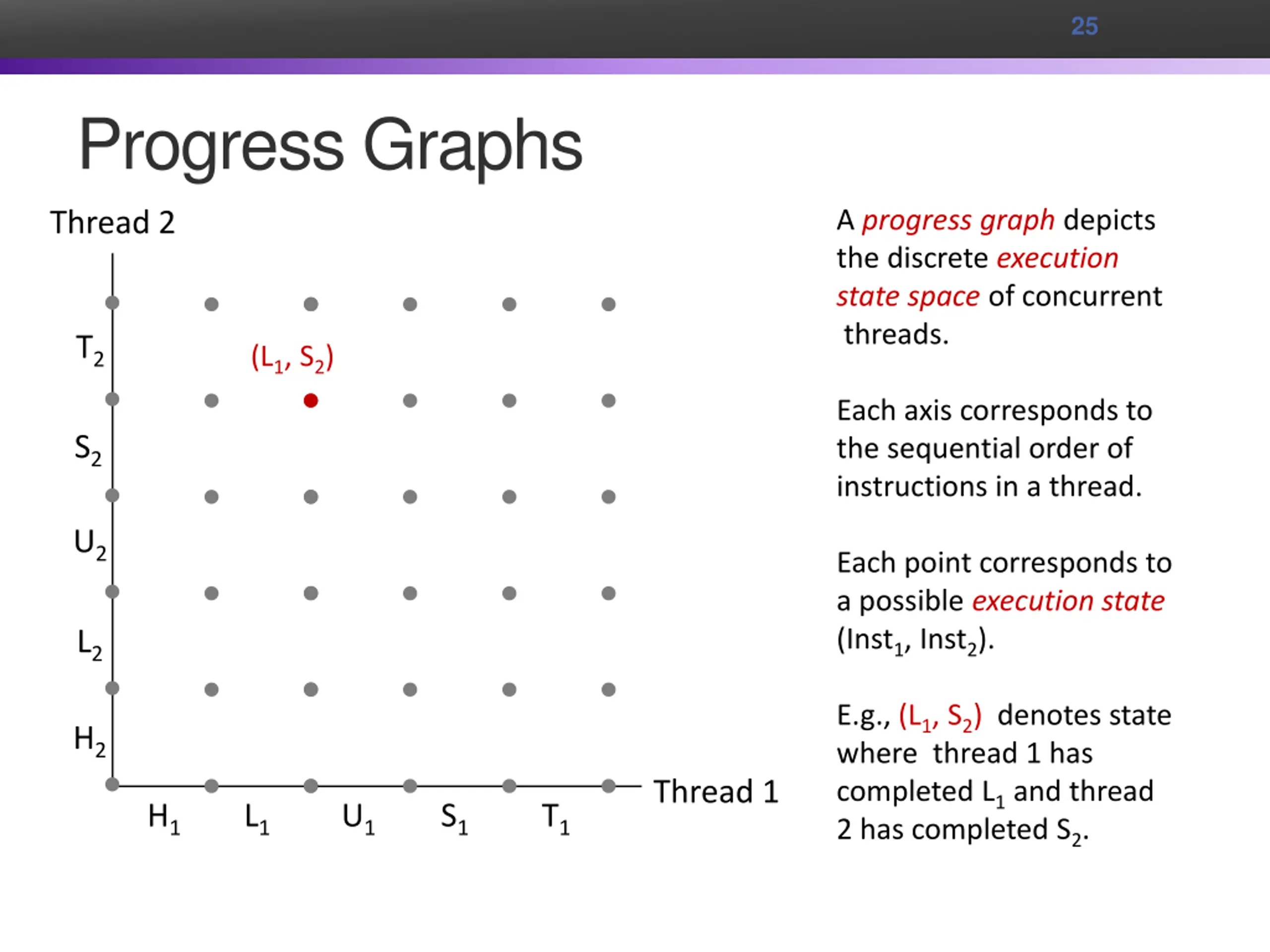 25

Progress Graphs

Thread 2

$T_2$

$(L_1, S_2)$

$S_2$

$U_2$

$L_2$

$H_2$

$H_1$ $L_1$ $U_1$ $S_1$ $T_1$ Thread 1

A progress graph depicts the discrete execution state space of concurrent threads.

Each axis corresponds to the sequential order of instructions in a thread.

Each point corresponds to a possible execution state $(Inst_1, Inst_2)$.

E.g., $(L_1, S_2)$ denotes state where thread 1 has completed $L_1$ and thread 2 has completed $S_2$.